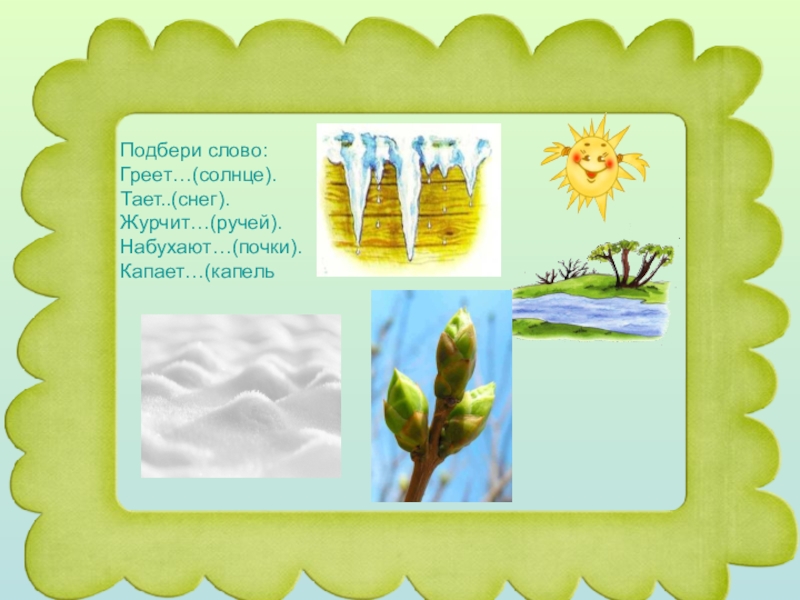 Подбери слово:
Греет…(солнце).
Тает..(снег).
Журчит…(ручей).
Набухают…(почки).
Капает…(капель